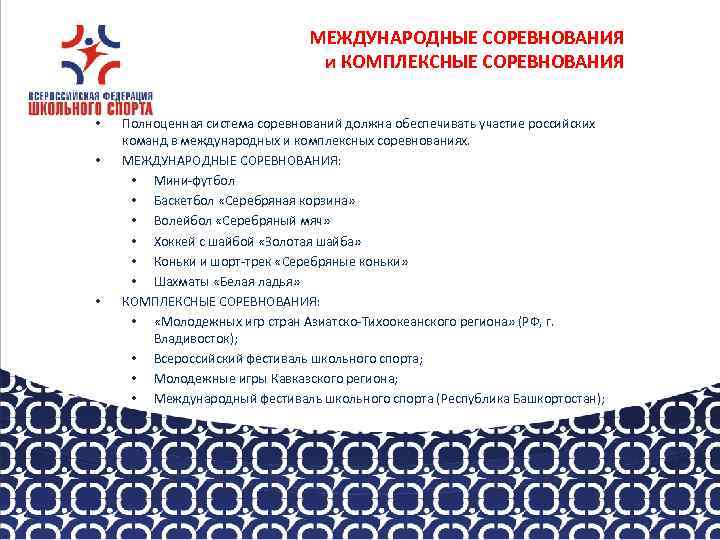 ВСЕРОССИЙСКАЯ ФЕДЕРАЦИЯ
ШКОЛЬНОГО СПОРТА

МЕЖДУНАРОДНЫЕ СОРЕВНОВАНИЯ
и КОМПЛЕКСНЫЕ СОРЕВНОВАНИЯ

• Полноценная система соревнований должна обеспечивать участие российских команд в международных и комплексных соревнованиях.
• МЕЖДУНАРОДНЫЕ СОРЕВНОВАНИЯ:
 • Мини-футбол
 • Баскетбол «Серебряная корзина»
 • Волейбол «Серебряный мяч»
 • Хоккей с шайбой «Золотая шайба»
 • Коньки и шорт-трек «Серебряные коньки»
 • Шахматы «Белая ладья»
• КОМПЛЕКСНЫЕ СОРЕВНОВАНИЯ:
 • «Молодежных игр стран Азиатско-Тихоокеанского региона» (РФ, г. Владивосток);
 • Всероссийский фестиваль школьного спорта;
 • Молодежные игры Кавказского региона;
 • Международный фестиваль школьного спорта (Республика Башкортостан);